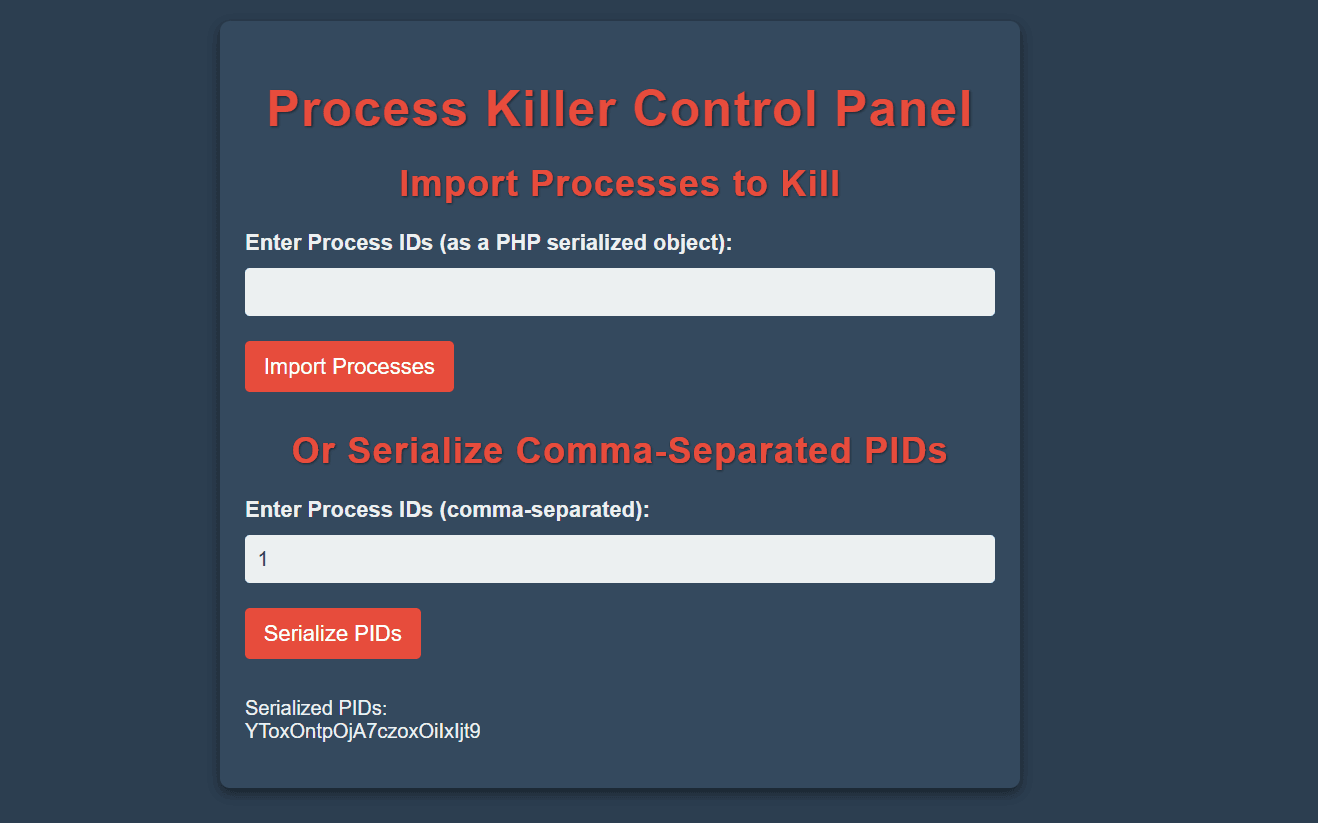 Process Killer Control Panel

Import Processes to Kill

Enter Process IDs (as a PHP serialized object):

Import Processes

Or Serialize Comma-Separated PIDs

Enter Process IDs (comma-separated):

1

Serialize PIDs

Serialized PIDs:
YToxOntpOjA7czoxOiIxIjt9